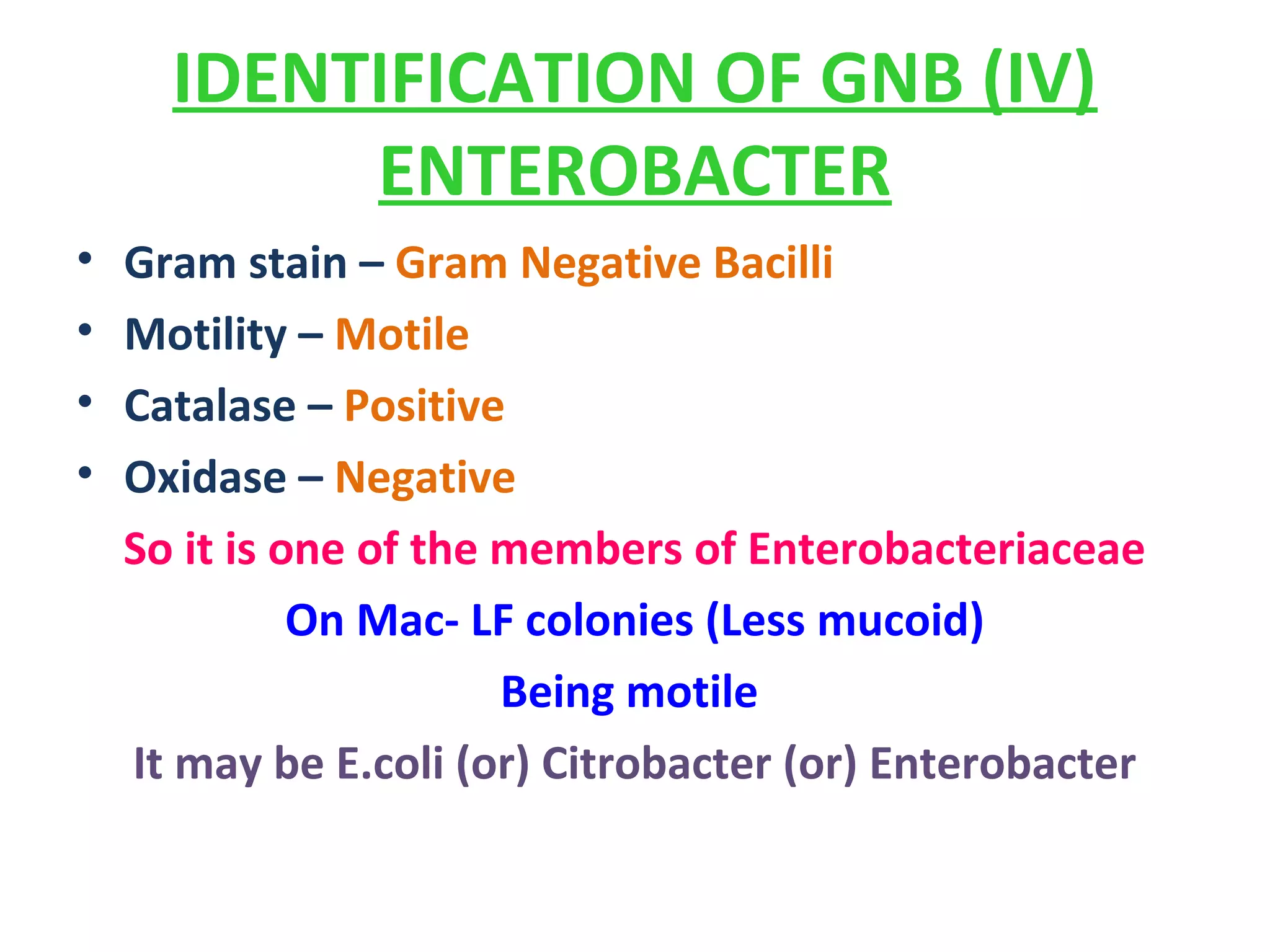 IDENTIFICATION OF GNB (IV)
ENTEROBACTER

• Gram stain – Gram Negative Bacilli
• Motility – Motile
• Catalase – Positive
• Oxidase – Negative

So it is one of the members of Enterobacteriaceae

On Mac- LF colonies (Less mucoid)

Being motile

It may be E.coli (or) Citrobacter (or) Enterobacter